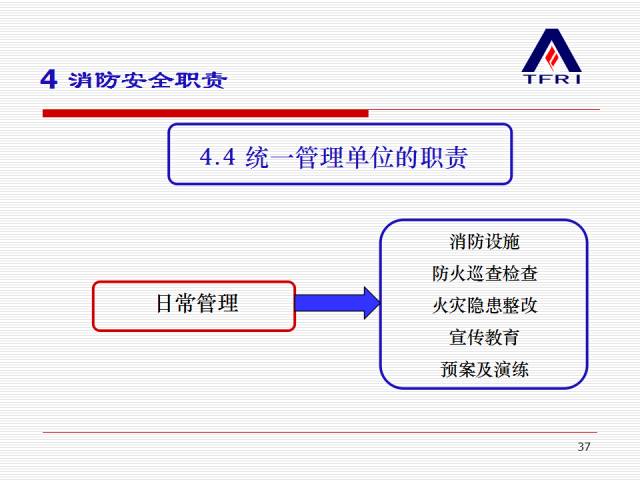 4 消防安全职责

TFRI

4.4 统一管理单位的职责

日常管理

消防设施
防火巡查检查
火灾隐患整改
宣传教育
预案及演练

37